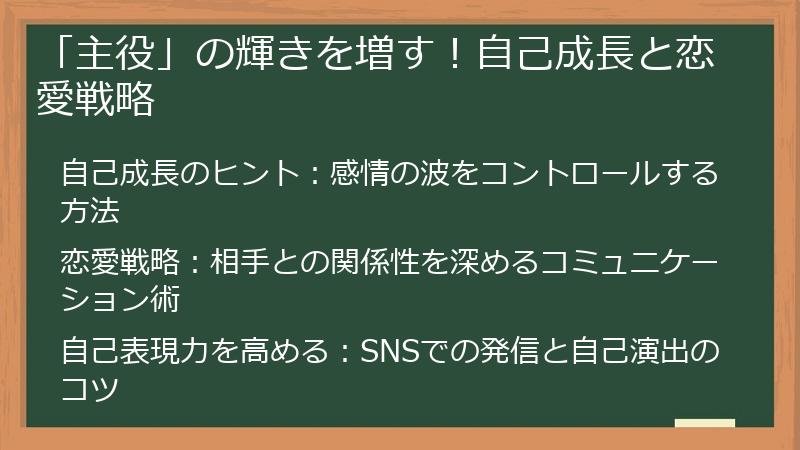 「主役」の輝きを増す！自己成長と恋愛戦略

自己成長のヒント：感情の波をコントロールする方法

恋愛戦略：相手との関係性を深めるコミュニケーション術

自己表現力を高める：SNSでの発信と自己演出のコツ